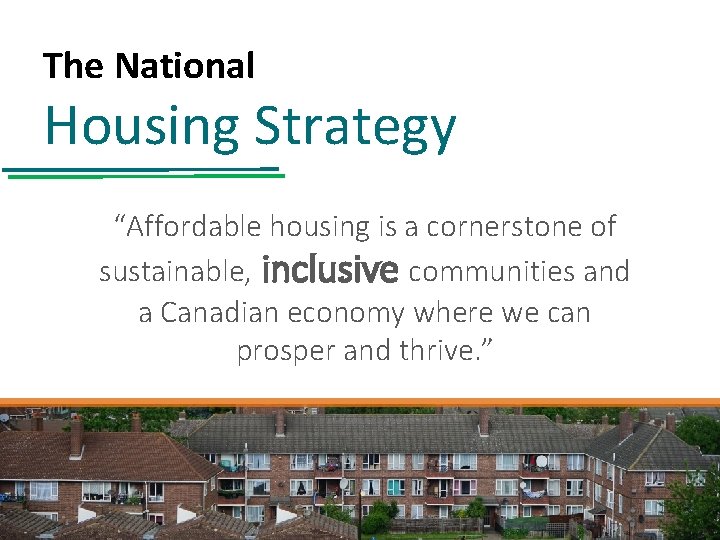 The National
Housing Strategy

“Affordable housing is a cornerstone of sustainable, inclusive communities and a Canadian economy where we can prosper and thrive.”